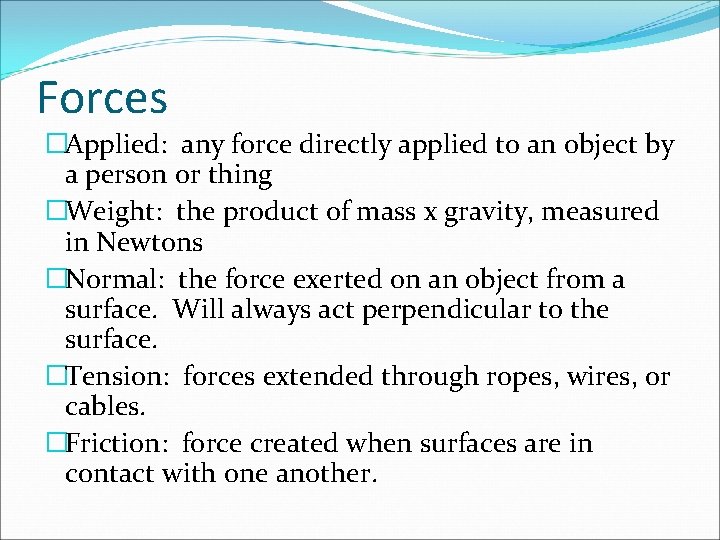 Forces

□Applied: any force directly applied to an object by a person or thing

□Weight: the product of mass x gravity, measured in Newtons

□Normal: the force exerted on an object from a surface. Will always act perpendicular to the surface.

□Tension: forces extended through ropes, wires, or cables.

□Friction: force created when surfaces are in contact with one another.